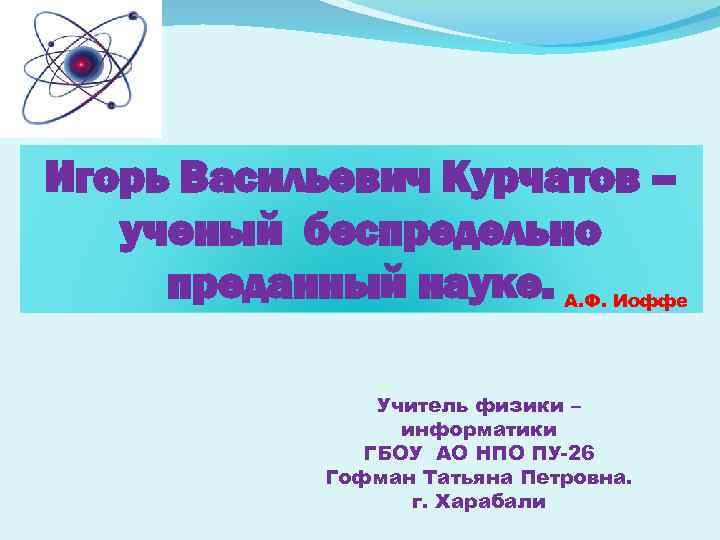 Игорь Васильевич Курчатов – ученый беспредельно преданный науке. А.Ф. Иоффе

Учитель физики – информатики
ГБОУ АО НПО ПУ-26
Гофман Татьяна Петровна.
г. Харабали